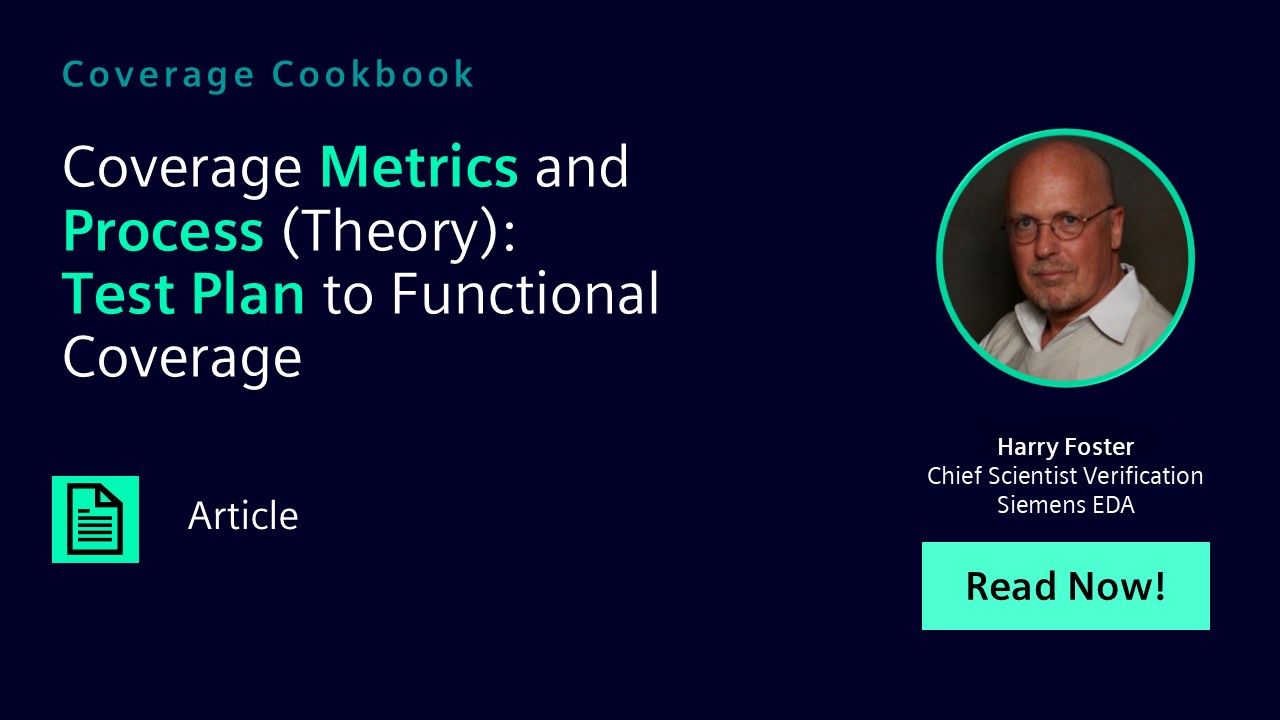 Coverage Cookbook

Coverage Metrics and Process (Theory): Test Plan to Functional Coverage

Article

Harry Foster
Chief Scientist Verification
Siemens EDA

Read Now!